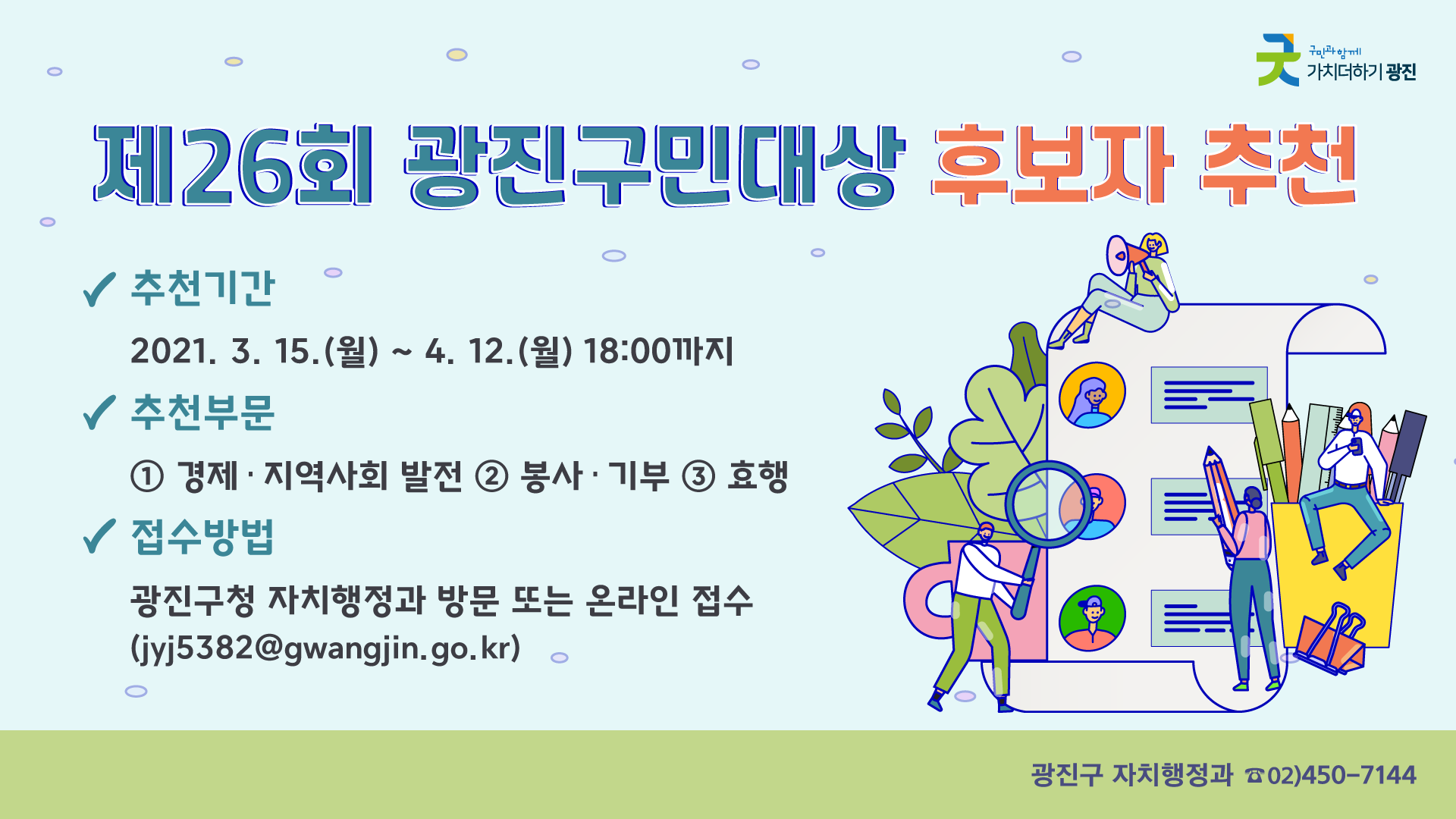 구민과 함께
가치더하기 광진

제26회 광진구민대상 후보자 추천

✓ 추천기간

2021. 3. 15.(월) ~ 4. 12.(월) 18:00까지

✓ 추천부문

① 경제 · 지역사회 발전 ② 봉사 · 기부 ③ 효행

✓ 접수방법

광진구청 자치행정과 방문 또는 온라인 접수
(jyj5382@gwangjin.go.kr)

광진구 자치행정과 ☎02)450-7144